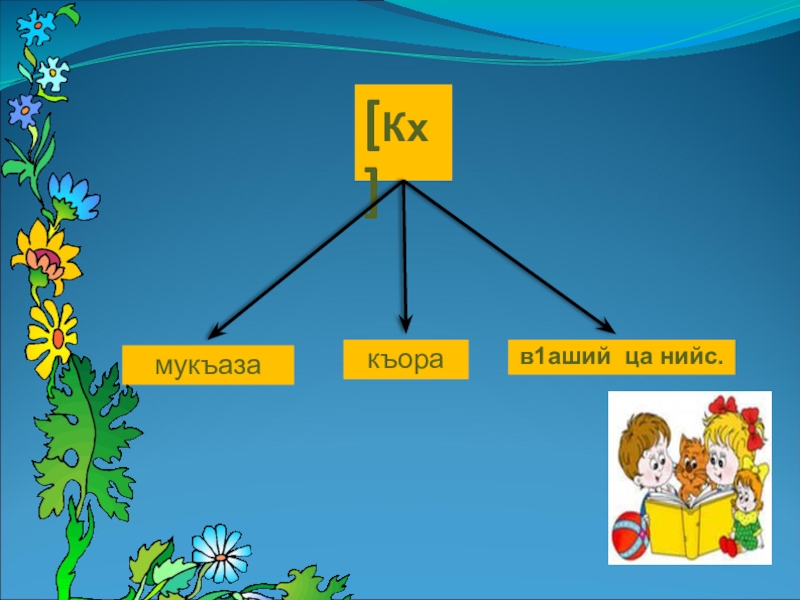 [Кх]

мукъаза

къора

в1аший ца нийс.